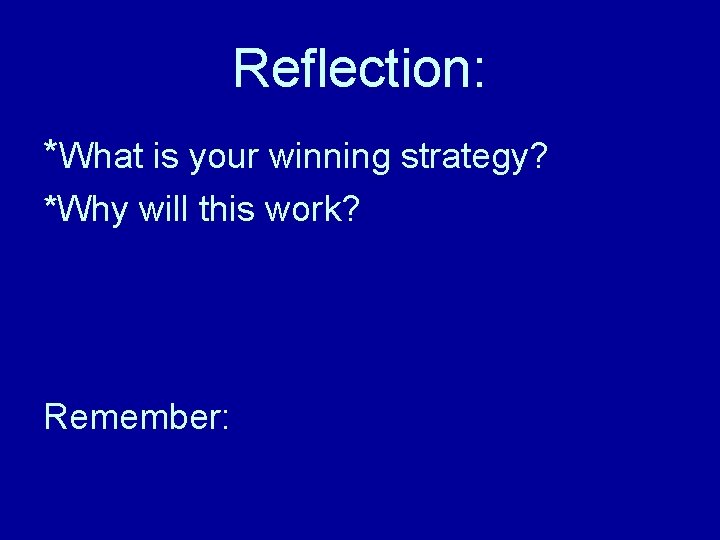 Reflection:

*What is your winning strategy?
*Why will this work?

Remember: